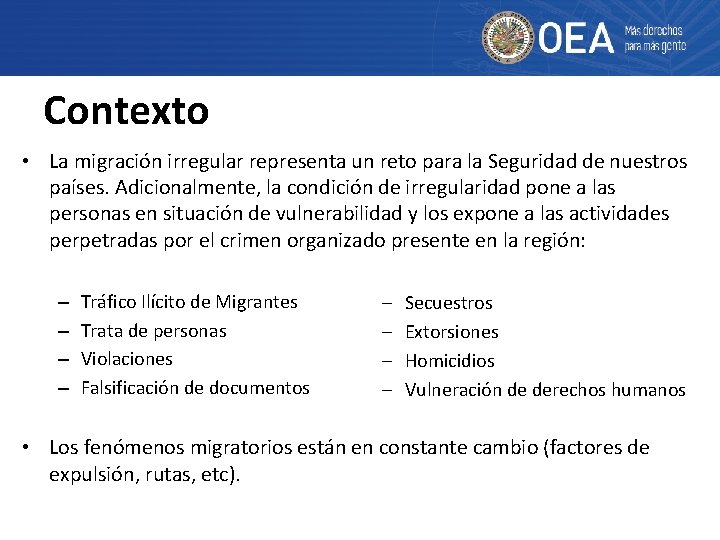 OEA Más derechos para más gente

Contexto

• La migración irregular representa un reto para la Seguridad de nuestros países. Adicionalmente, la condición de irregularidad pone a las personas en situación de vulnerabilidad y los expone a las actividades perpetradas por el crimen organizado presente en la región:

– Tráfico Ilícito de Migrantes
– Trata de personas
– Violaciones
– Falsificación de documentos

– Secuestros
– Extorsiones
– Homicidios
– Vulneración de derechos humanos

• Los fenómenos migratorios están en constante cambio (factores de expulsión, rutas, etc).